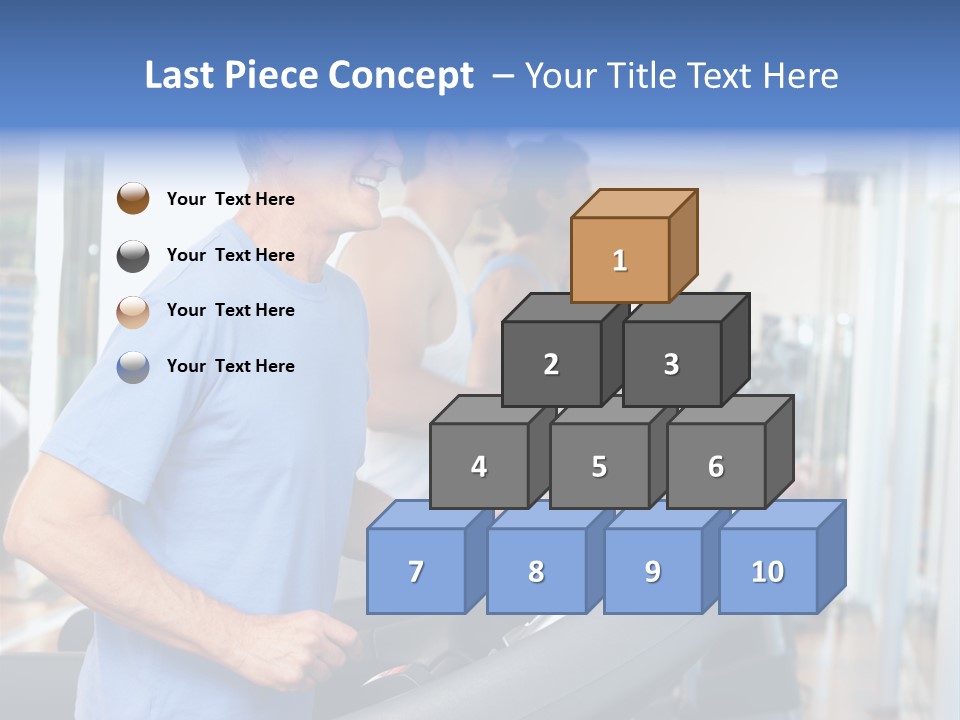 Last Piece Concept – Your Title Text Here

Your Text Here

Your Text Here

Your Text Here

Your Text Here

1

2 3

4 5 6

7 8 9 10